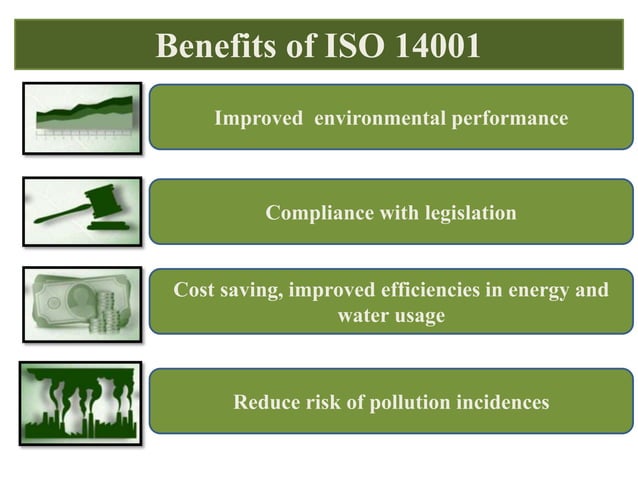 Benefits of ISO 14001

Improved environmental performance

Compliance with legislation

Cost saving, improved efficiencies in energy and water usage

Reduce risk of pollution incidences